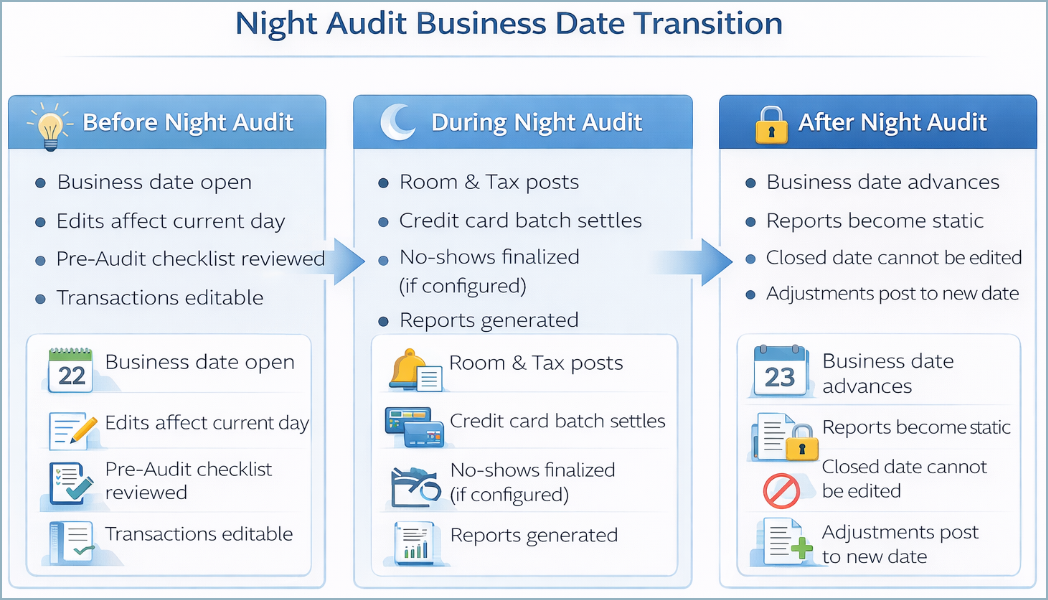 Night Audit Business Date Transition

Before Night Audit

- Business date open
- Edits affect current day
- Pre-Audit checklist reviewed
- Transactions editable

22 Business date open

Edits affect current day

Pre-Audit checklist reviewed

Transactions editable

During Night Audit

- Room & Tax posts
- Credit card batch settles
- No-shows finalized (if configured)
- Reports generated

Room & Tax posts

Credit card batch settles

No-shows finalized (if configured)

Reports generated

After Night Audit

- Business date advances
- Reports become static
- Closed date cannot be edited
- Adjustments post to new date

23 Business date advances

Reports become static

Closed date cannot be edited

Adjustments post to new date